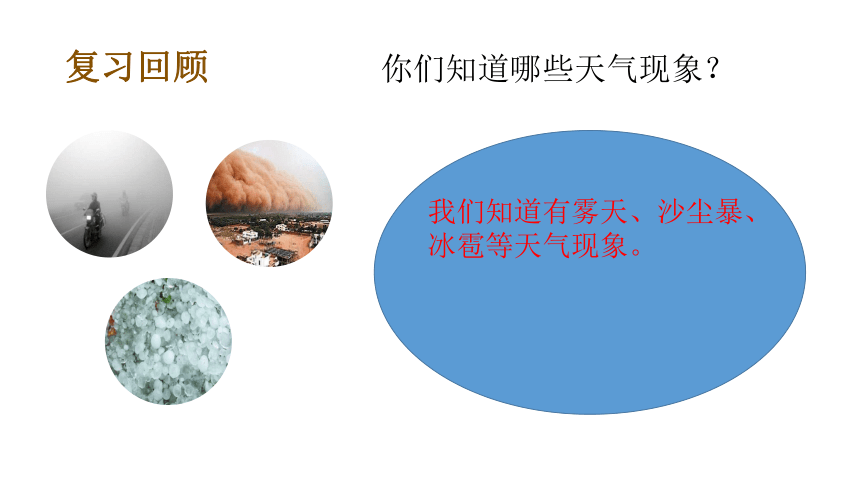 复习回顾

你们知道哪些天气现象？

我们知道有雾天、沙尘暴、冰雹等天气现象。